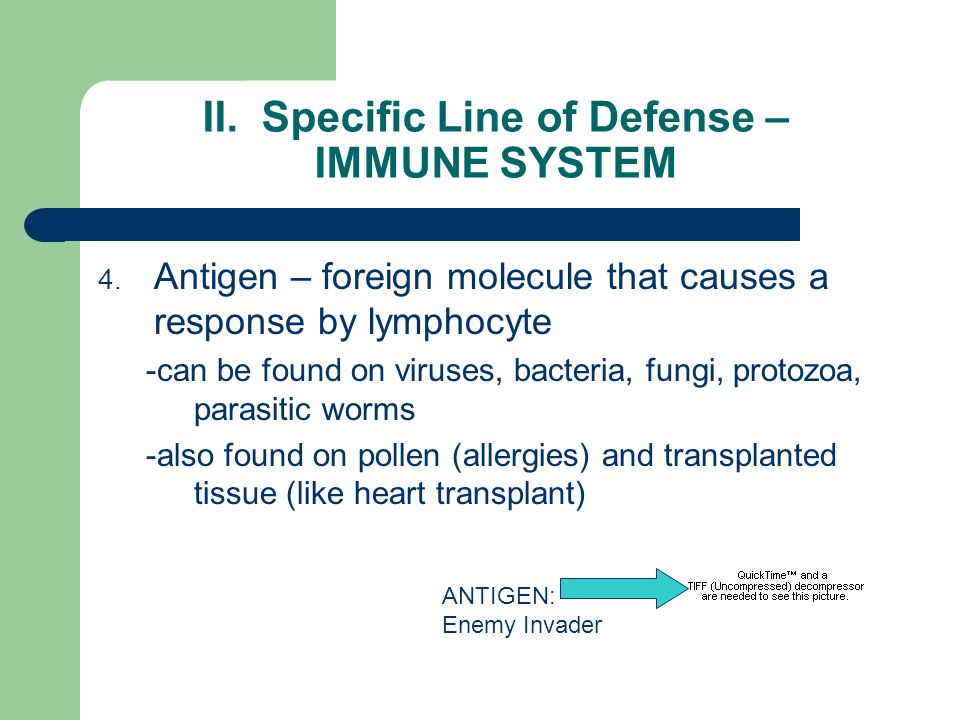 II. Specific Line of Defense – IMMUNE SYSTEM

4. Antigen – foreign molecule that causes a response by lymphocyte

-can be found on viruses, bacteria, fungi, protozoa, parasitic worms

-also found on pollen (allergies) and transplanted tissue (like heart transplant)

ANTIGEN:
Enemy Invader

QuickTime™ and a
TIFF (Uncompressed) decompressor
are needed to see this picture.